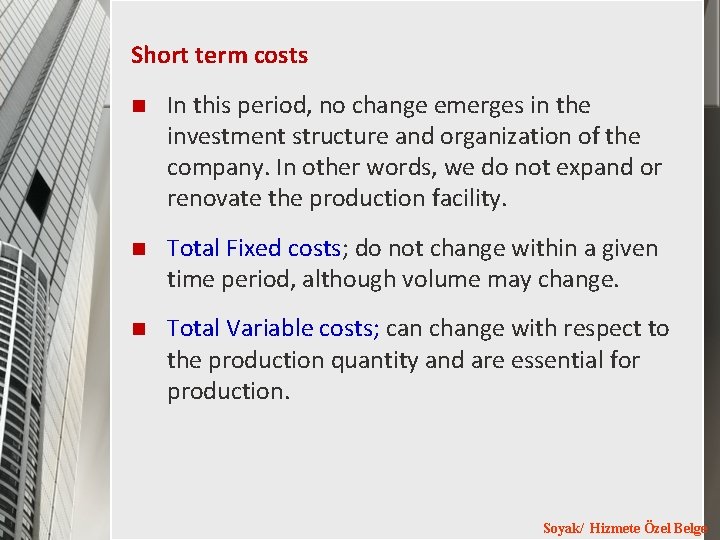 Short term costs

In this period, no change emerges in the investment structure and organization of the company. In other words, we do not expand or renovate the production facility.

Total Fixed costs; do not change within a given time period, although volume may change.

Total Variable costs; can change with respect to the production quantity and are essential for production.

Soyak/ Hizmete Özel Belge